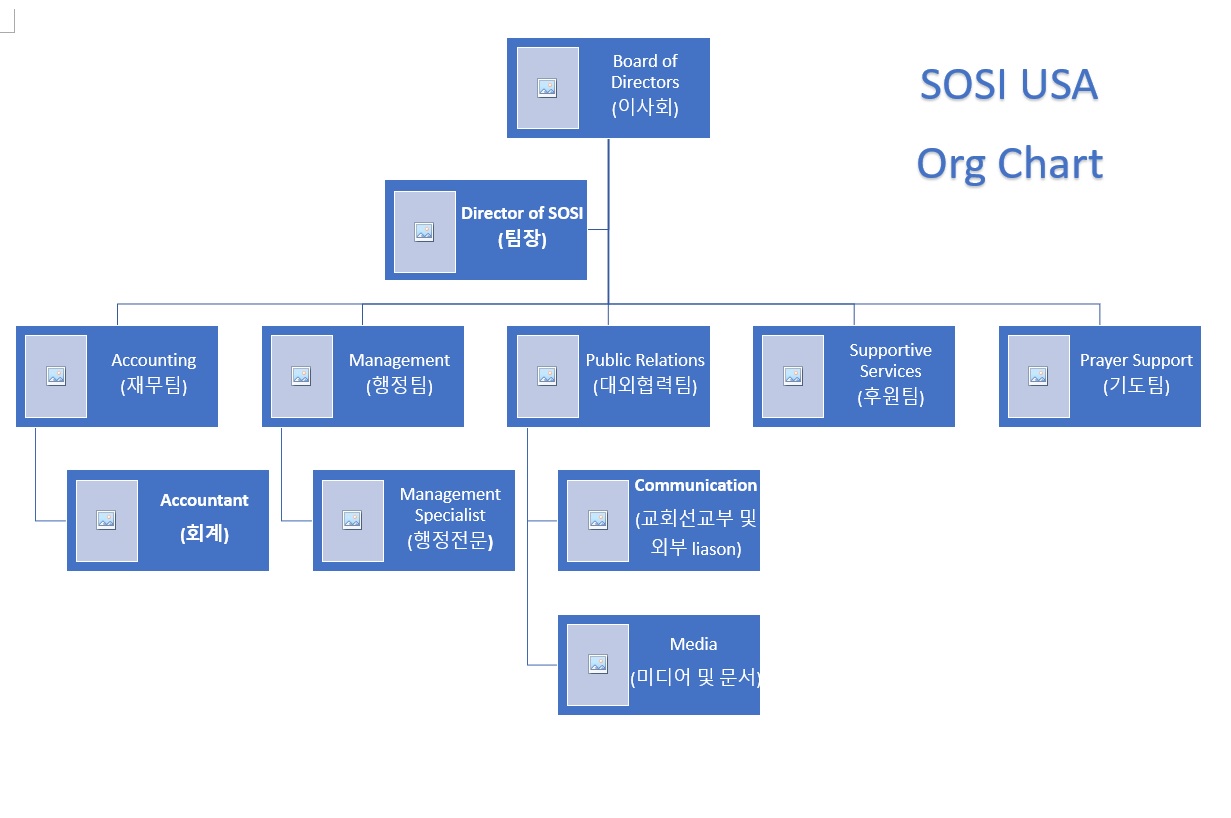 SOSI USA

Org Chart

Board of Directors (이사회)

Director of SOSI (팀장)

Accounting (재무팀)

Management (행정팀)

Public Relations (대외협력팀)

Supportive Services (후원팀)

Prayer Support (기도팀)

Accountant (회계)

Management Specialist (행정전문)

Communication (교회선교부 및 외부 liason)

Media (미디어 및 문서)